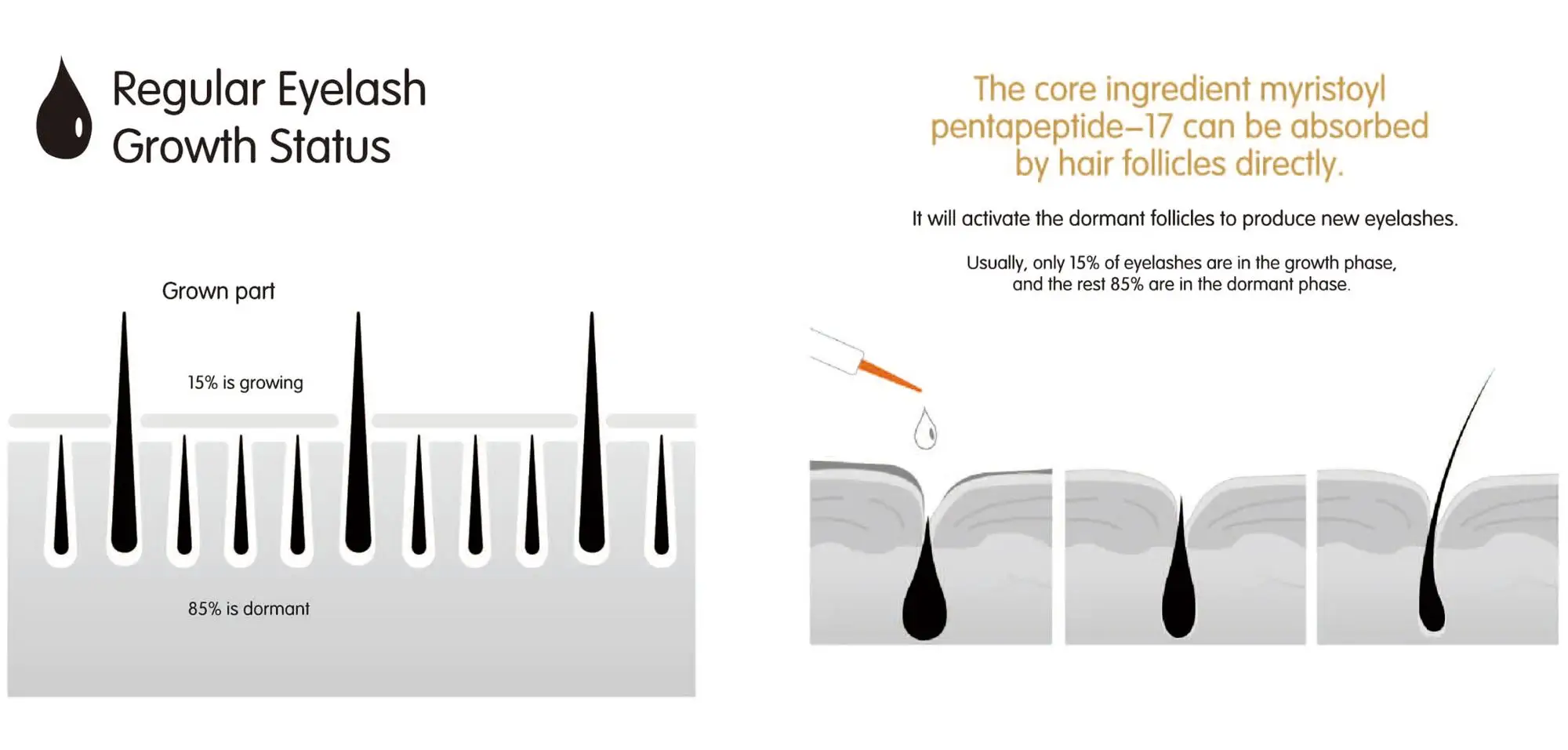 Regular Eyelash Growth Status

Grown part

15% is growing

85% is dormant

The core ingredient myristoyl pentapeptide–17 can be absorbed by hair follicles directly.

It will activate the dormant follicles to produce new eyelashes.

Usually, only 15% of eyelashes are in the growth phase, and the rest 85% are in the dormant phase.